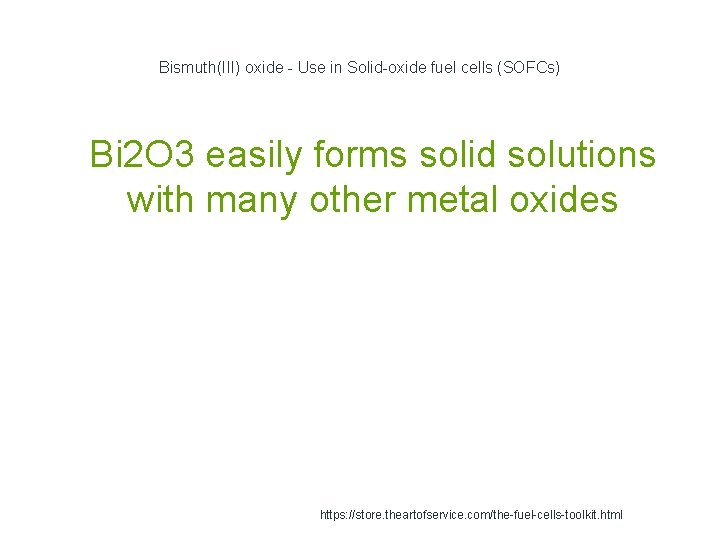 Bismuth(III) oxide - Use in Solid-oxide fuel cells (SOFCs)

Bi2O3 easily forms solid solutions with many other metal oxides

https://store.theartofservice.com/the-fuel-cells-toolkit.html